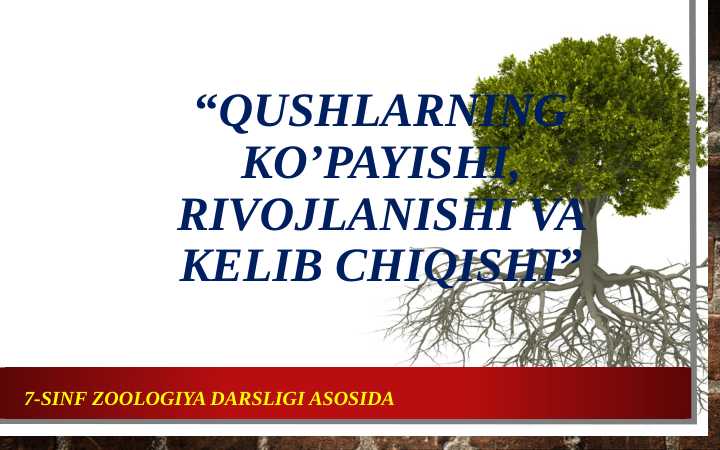 “QUSHLARNING KO’PAYISHI, RIVOJLANISHI VA KELIB CHIQISHI”

7-SINF ZOOLOGIYA DARSLIGI ASOSIDA